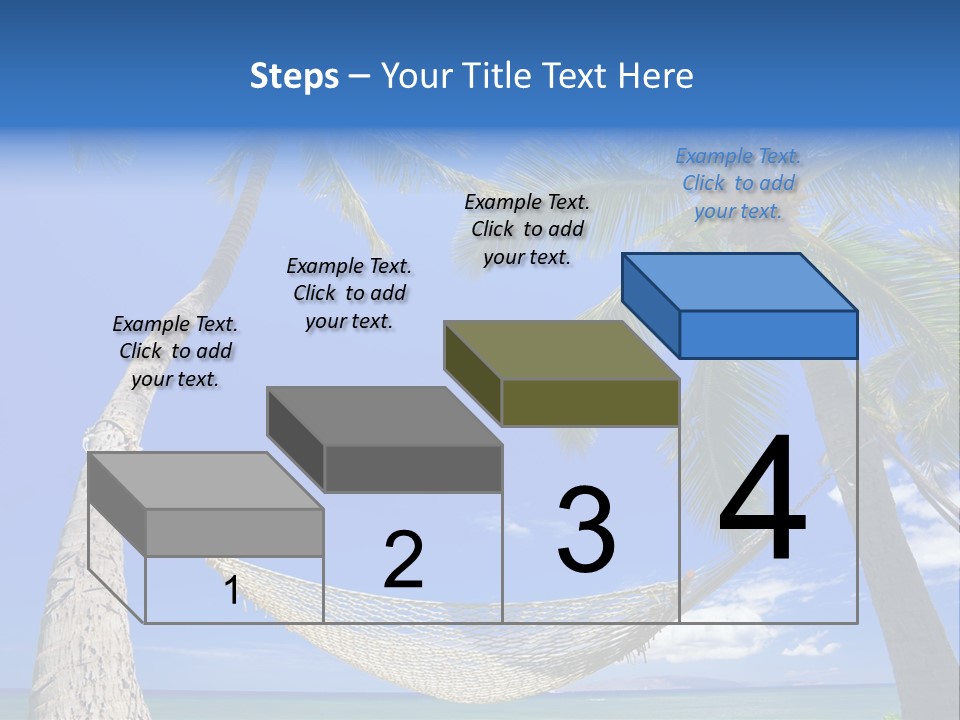 Steps – Your Title Text Here

Example Text. Click to add your text.

Example Text. Click to add your text.

Example Text. Click to add your text.

Example Text. Click to add your text.

1

2

3

4